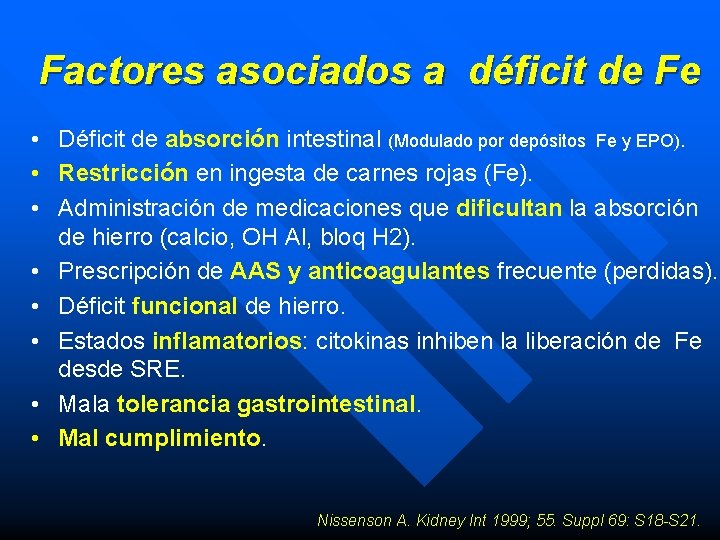 Factores asociados a déficit de Fe

• Déficit de absorción intestinal (Modulado por depósitos Fe y EPO).
• Restricción en ingesta de carnes rojas (Fe).
• Administración de medicaciones que dificultan la absorción de hierro (calcio, OH Al, bloq H2).
• Prescripción de AAS y anticoagulantes frecuente (perdidas).
• Déficit funcional de hierro.
• Estados inflamatorios: citokinas inhiben la liberación de Fe desde SRE.
• Mala tolerancia gastrointestinal.
• Mal cumplimiento.

Nissenson A. Kidney Int 1999; 55. Suppl 69: S18-S21.